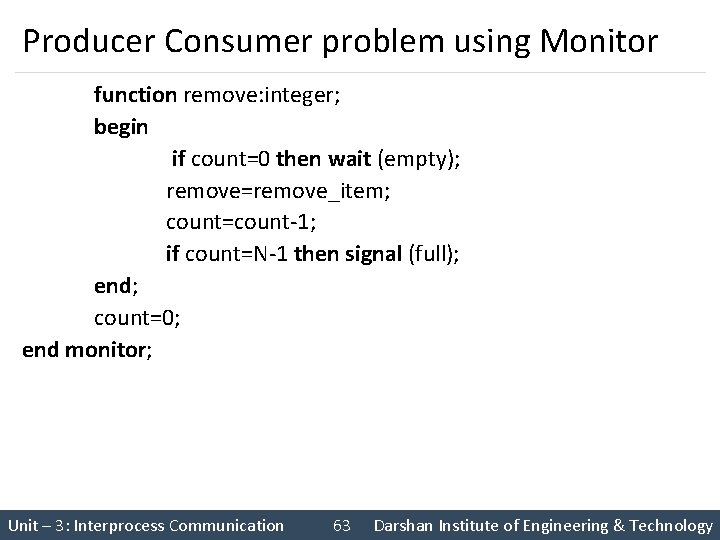 Producer Consumer problem using Monitor

function remove:integer;
begin
if count=0 then wait (empty);
remove=remove_item;
count=count-1;
if count=N-1 then signal (full);
end;
count=0;
end monitor;

Unit – 3: Interprocess Communication 63 Darshan Institute of Engineering & Technology